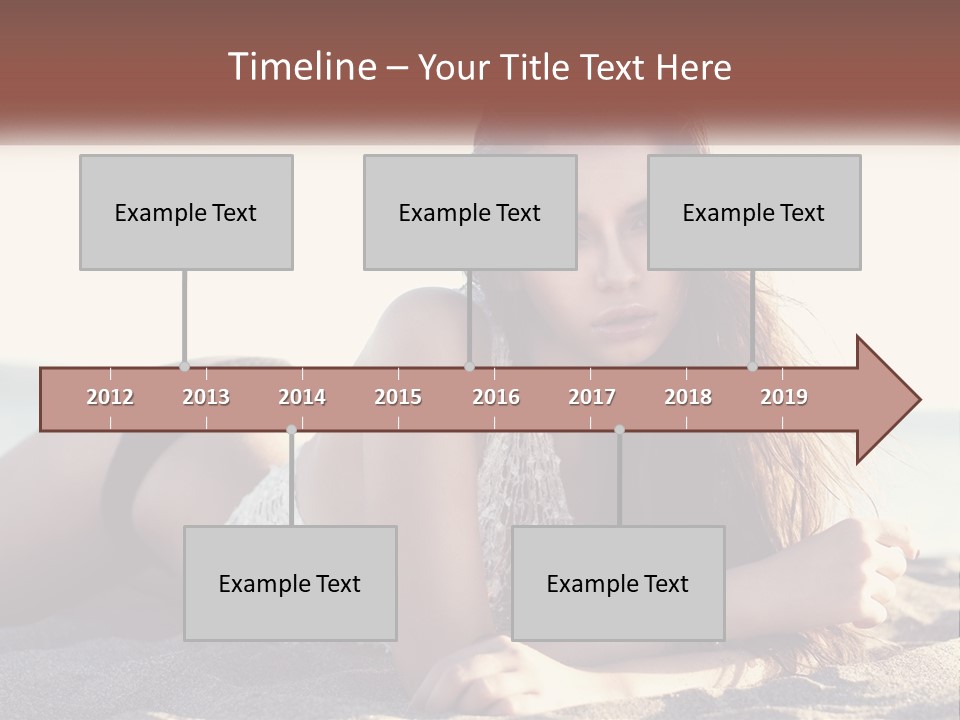 Timeline – Your Title Text Here

Example Text

Example Text

Example Text

2012 2013 2014 2015 2016 2017 2018 2019

Example Text

Example Text